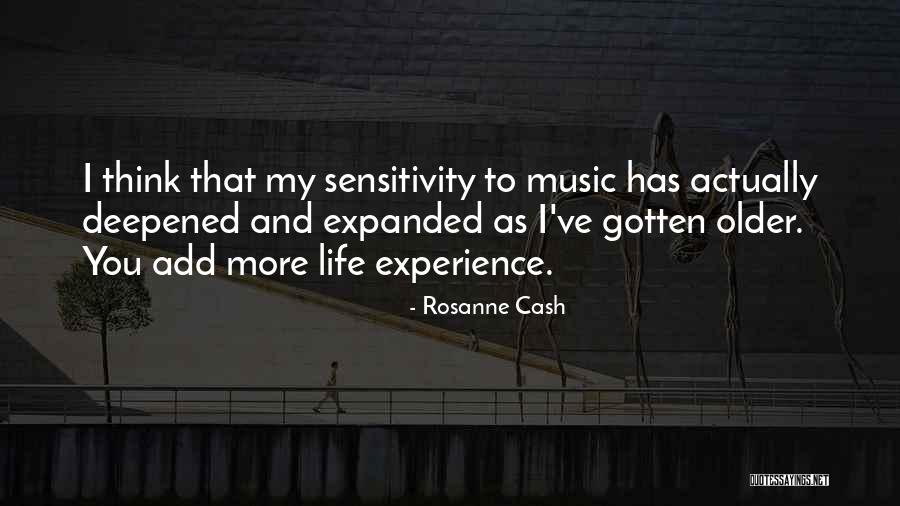 I think that my sensitivity to music has actually deepened and expanded as I've gotten older. You add more life experience.

- Rosanne Cash

QUOTESSAYINGS.NET